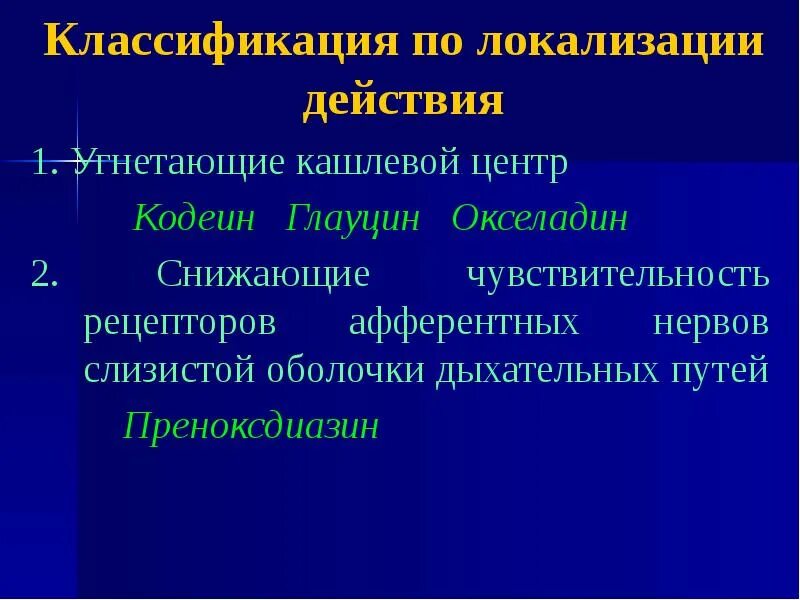 Классификация по локализации действия

1. Угнетающие кашлевой центр

Кодеин Глауцин Окселадин

2. Снижающие чувствительность рецепторов афферентных нервов слизистой оболочки дыхательных путей

Преноксдиазин